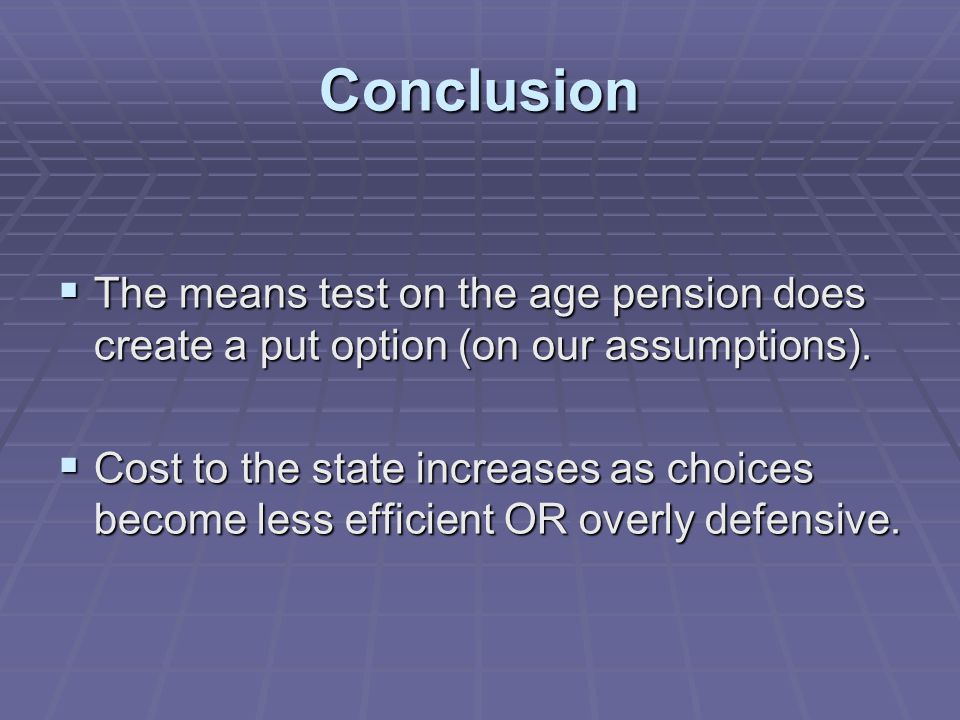 Conclusion

▪ The means test on the age pension does create a put option (on our assumptions).

▪ Cost to the state increases as choices become less efficient OR overly defensive.